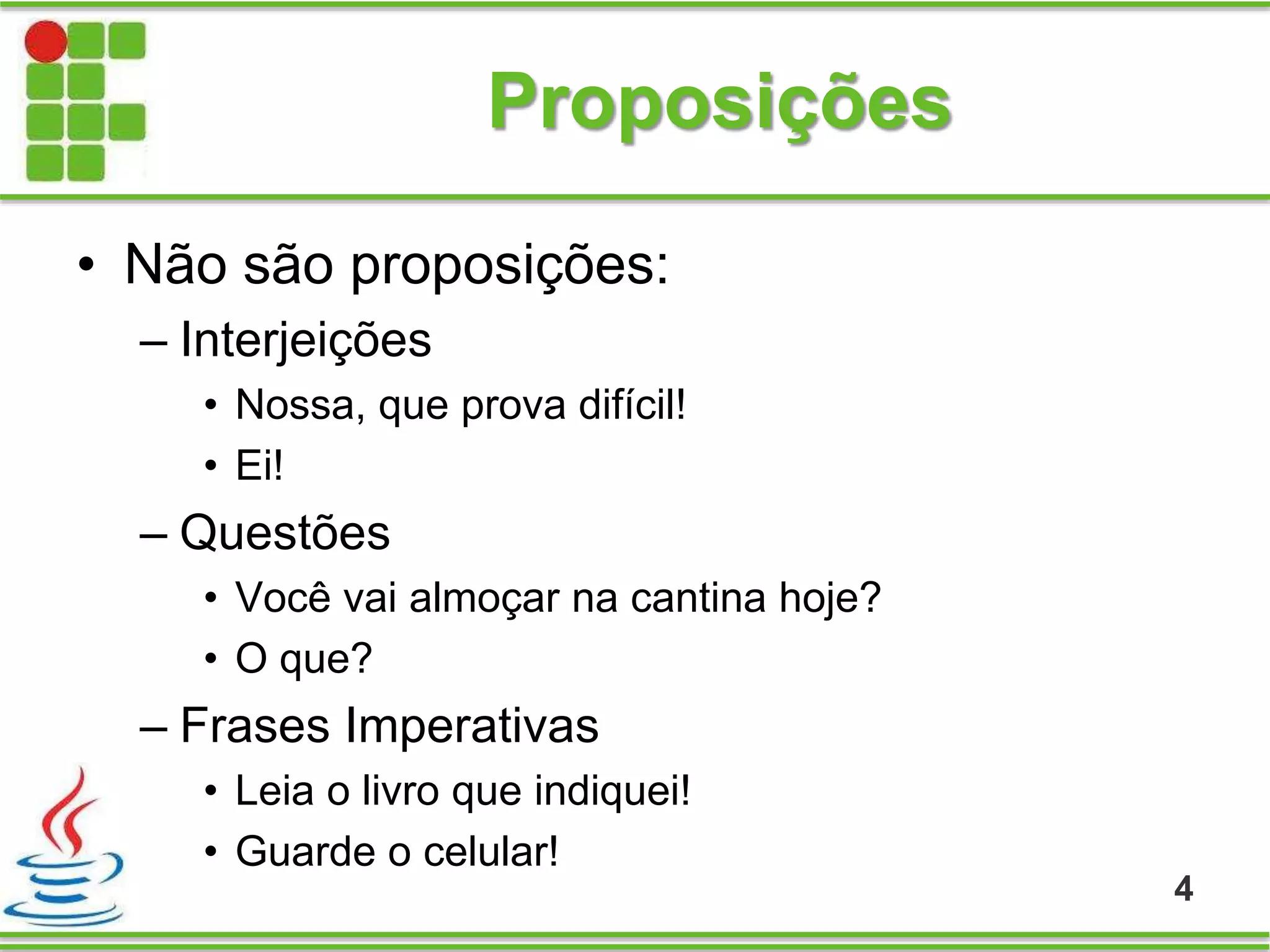 Proposições

• Não são proposições:
– Interjeições
• Nossa, que prova difícil!
• Ei!
– Questões
• Você vai almoçar na cantina hoje?
• O que?
– Frases Imperativas
• Leia o livro que indiquei!
• Guarde o celular!

4